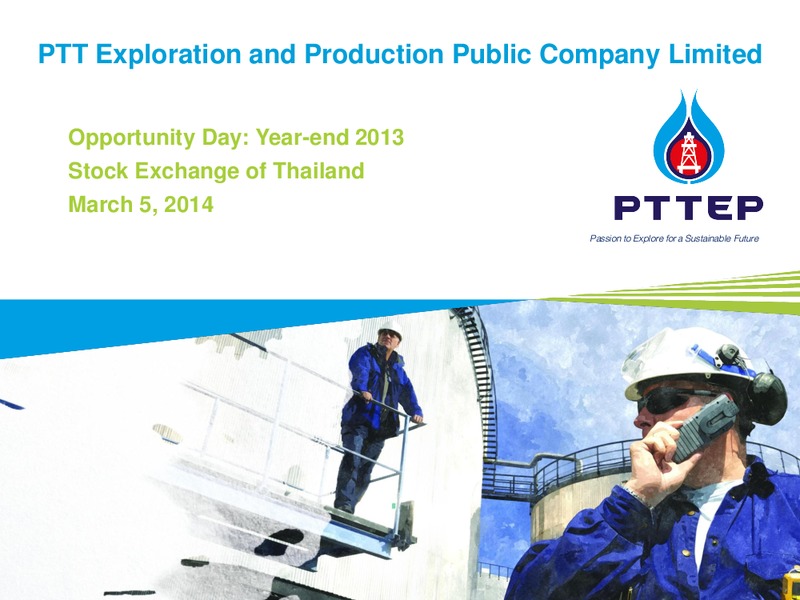 PTT Exploration and Production Public Company Limited

Opportunity Day: Year-end 2013
Stock Exchange of Thailand
March 5, 2014

PTTEP
Passion to Explore for a Sustainable Future